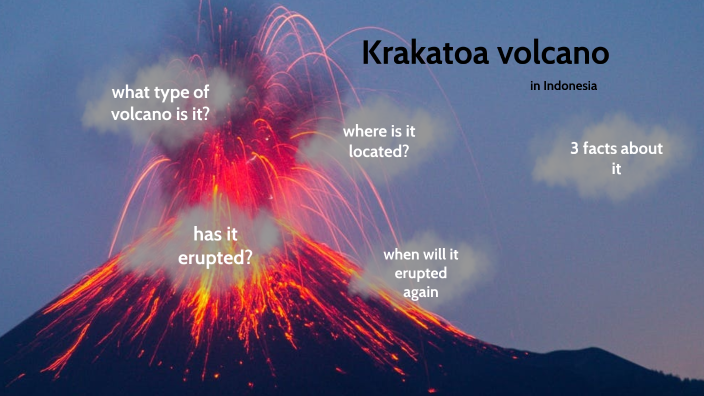 Krakatoa volcano

in Indonesia

what type of volcano is it?

where is it located?

3 facts about it

has it erupted?

when will it erupted again